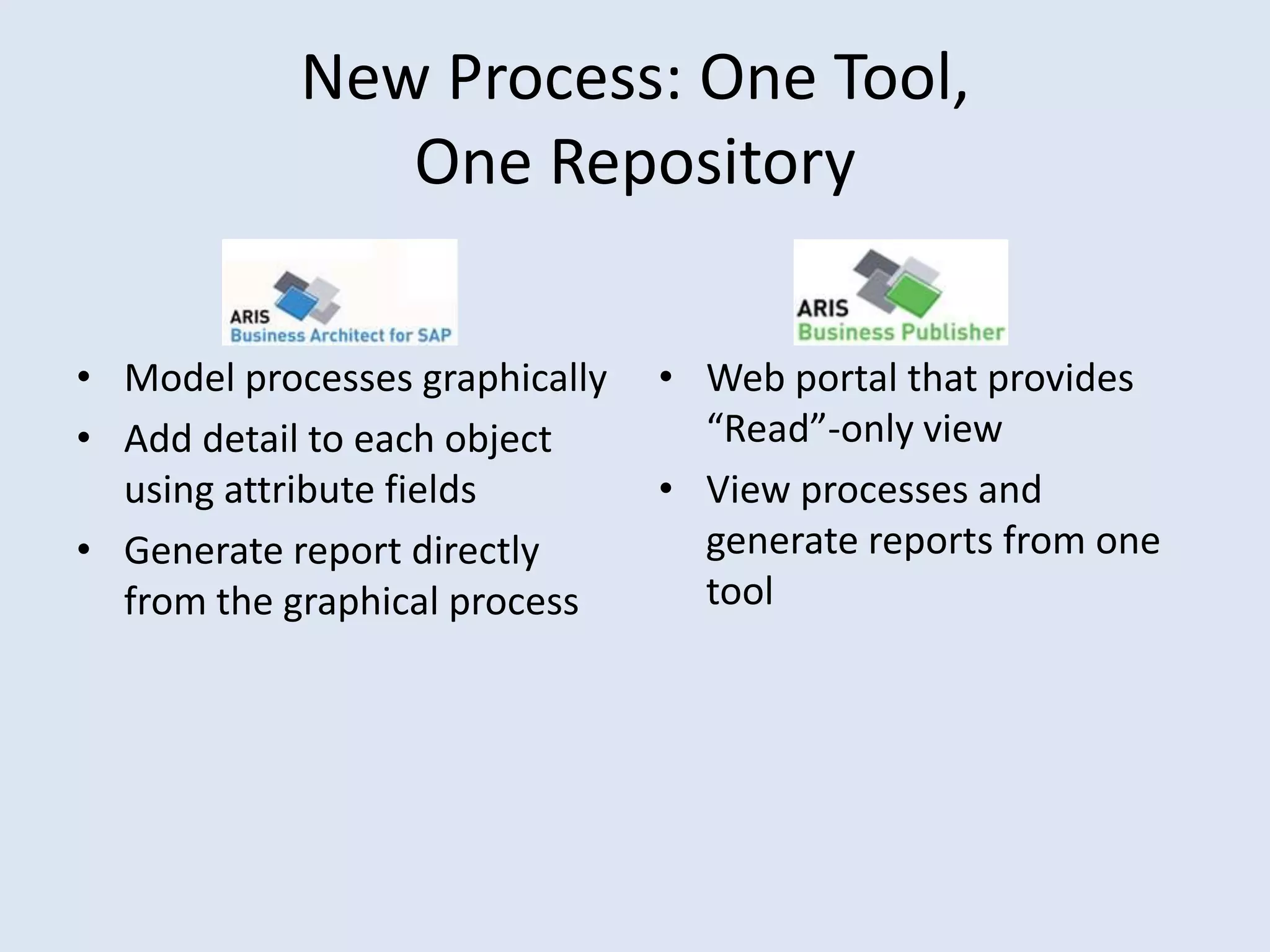 New Process: One Tool, One Repository

ARIS
Business Architect for SAP

• Model processes graphically
• Add detail to each object using attribute fields
• Generate report directly from the graphical process

ARIS
Business Publisher

• Web portal that provides “Read”-only view
• View processes and generate reports from one tool